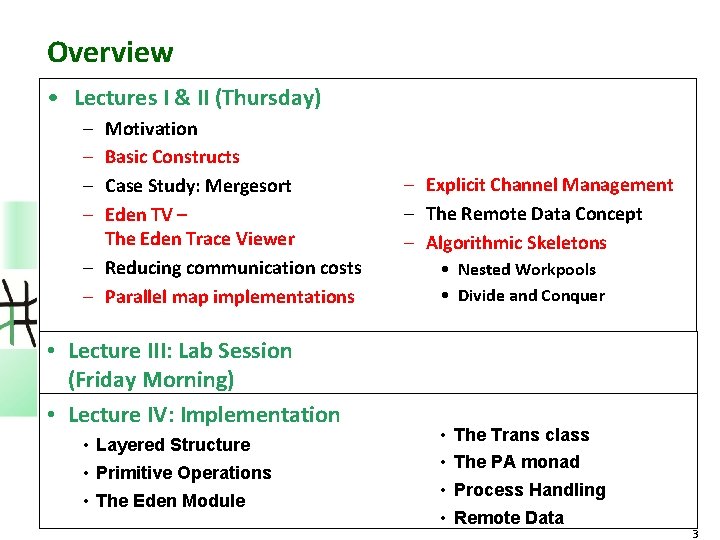 Overview

• Lectures I & II (Thursday)
– Motivation
– Basic Constructs
– Case Study: Mergesort
– Eden TV – The Eden Trace Viewer
– Reducing communication costs
– Parallel map implementations

– Explicit Channel Management
– The Remote Data Concept
– Algorithmic Skeletons
• Nested Workpools
• Divide and Conquer

• Lecture III: Lab Session (Friday Morning)

• Lecture IV: Implementation
• Layered Structure
• Primitive Operations
• The Eden Module

• The Trans class
• The PA monad
• Process Handling
• Remote Data

3